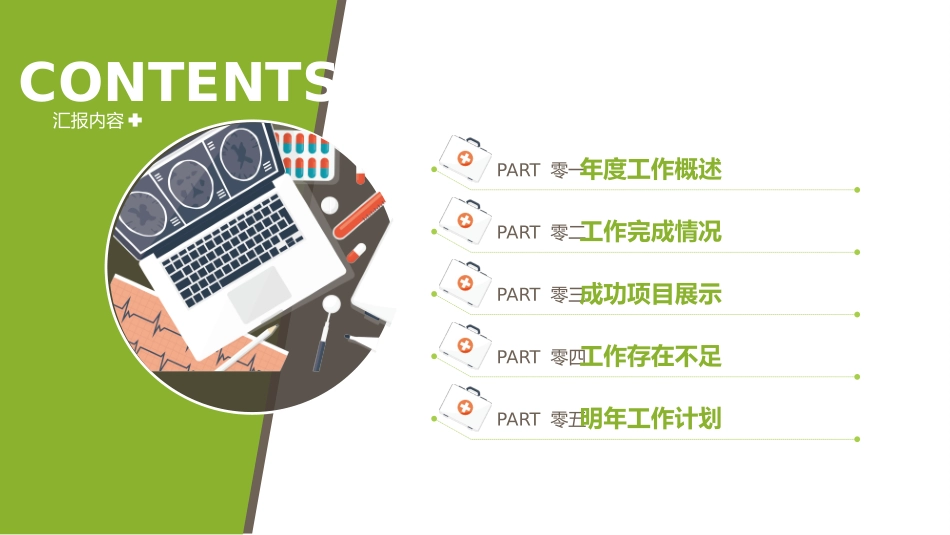 CONTENTS
汇报内容

PART 零一 年度工作概述

PART 零二 工作完成情况

PART 零三 成功项目展示

PART 零四 工作存在不足

PART 零五 明年工作计划